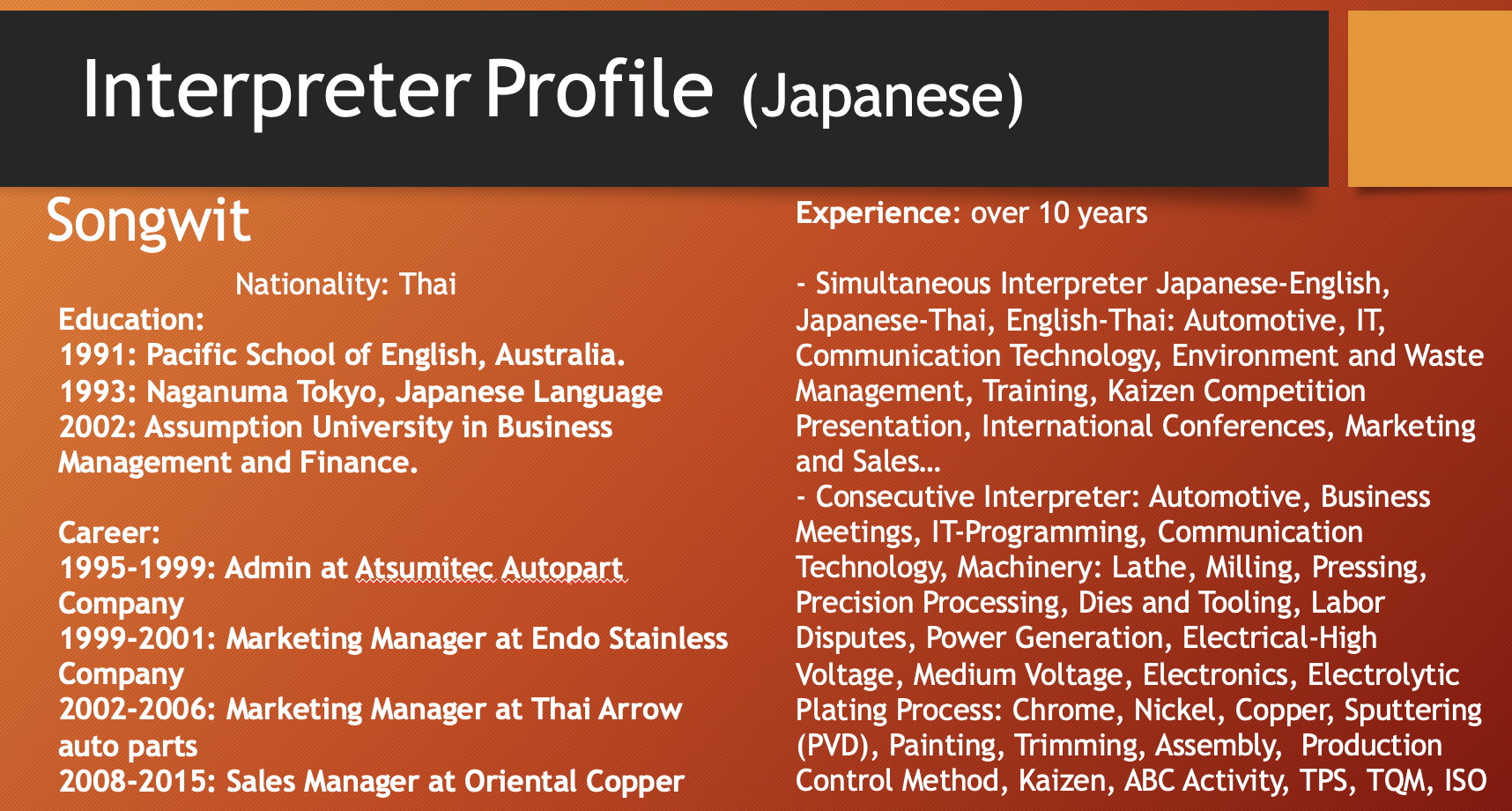 Interpreter Profile (Japanese)

Songwit

Nationality: Thai
Education:
1991: Pacific School of English, Australia.
1993: Naganuma Tokyo, Japanese Language
2002: Assumption University in Business Management and Finance.

Career:
1995-1999: Admin at Atsumitec Autopart Company
1999-2001: Marketing Manager at Endo Stainless Company
2002-2006: Marketing Manager at Thai Arrow auto parts
2008-2015: Sales Manager at Oriental Copper

Experience: over 10 years

- Simultaneous Interpreter Japanese-English, Japanese-Thai, English-Thai: Automotive, IT, Communication Technology, Environment and Waste Management, Training, Kaizen Competition Presentation, International Conferences, Marketing and Sales…
- Consecutive Interpreter: Automotive, Business Meetings, IT-Programming, Communication Technology, Machinery: Lathe, Milling, Pressing, Precision Processing, Dies and Tooling, Labor Disputes, Power Generation, Electrical-High Voltage, Medium Voltage, Electronics, Electrolytic Plating Process: Chrome, Nickel, Copper, Sputtering (PVD), Painting, Trimming, Assembly, Production Control Method, Kaizen, ABC Activity, TPS, TQM, ISO